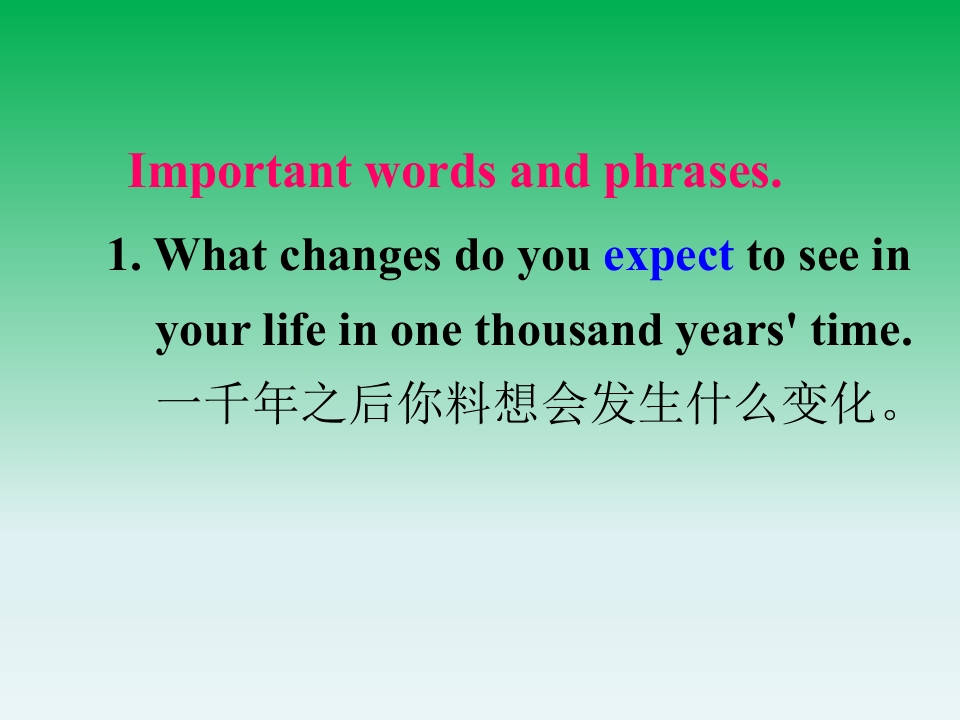 Important words and phrases.

1. What changes do you expect to see in your life in one thousand years' time.
一千年之后你料想会发生什么变化。